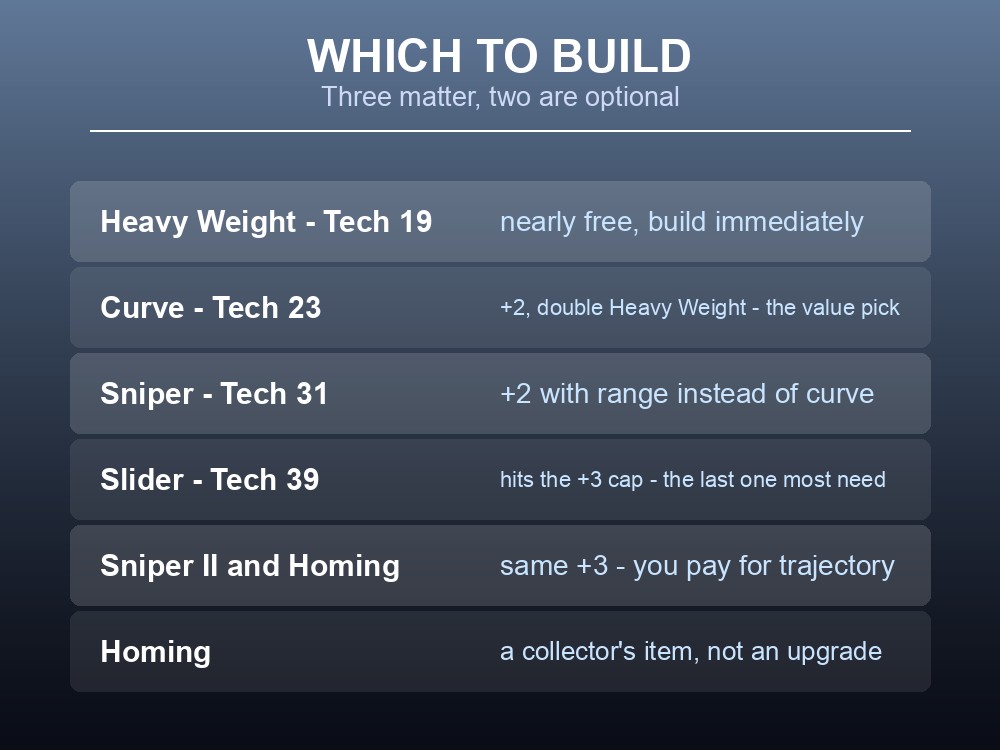 WHICH TO BUILD
Three matter, two are optional

| | |
|---|---|
| Heavy Weight - Tech 19 | nearly free, build immediately |
| Curve - Tech 23 | +2, double Heavy Weight - the value pick |
| Sniper - Tech 31 | +2 with range instead of curve |
| Slider - Tech 39 | hits the +3 cap - the last one most need |
| Sniper II and Homing | same +3 - you pay for trajectory |
| Homing | a collector's item, not an upgrade |